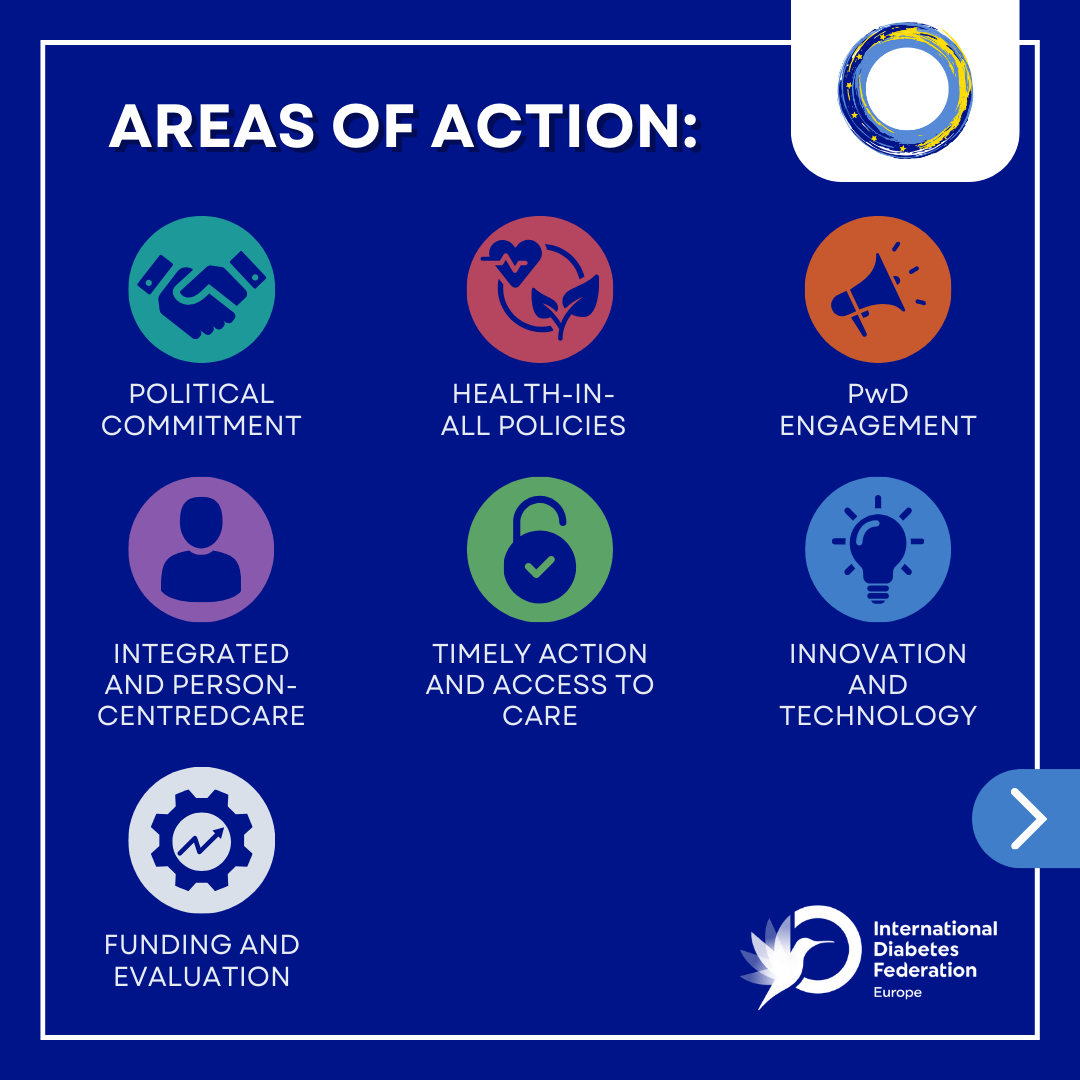 AREAS OF ACTION:

POLITICAL COMMITMENT

HEALTH-IN-ALL POLICIES

PwD ENGAGEMENT

INTEGRATED AND PERSON-CENTREDCARE

TIMELY ACTION AND ACCESS TO CARE

INNOVATION AND TECHNOLOGY

FUNDING AND EVALUATION

International Diabetes Federation
Europe